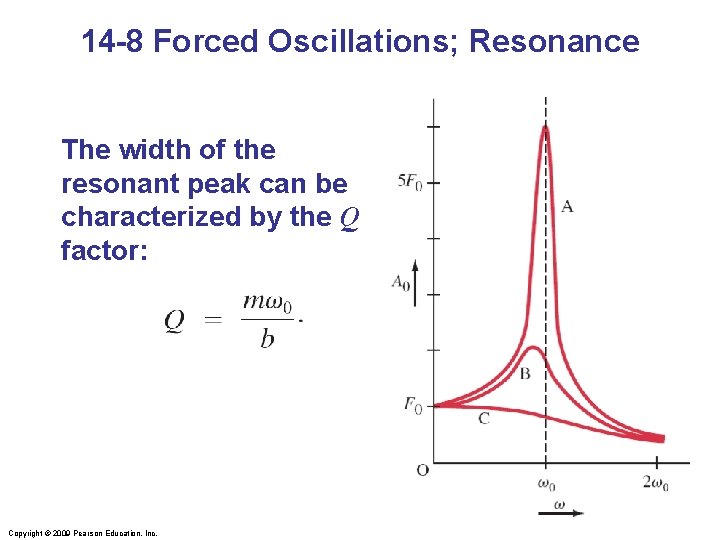 14-8 Forced Oscillations; Resonance

The width of the resonant peak can be characterized by the $Q$ factor:

$Q = \frac{m\omega_0}{b}.$

$5F_0$

A

$A_0$

B

$F_0$

C

O

$\omega_0$

$2\omega_0$

$\omega$

Copyright © 2009 Pearson Education, Inc.